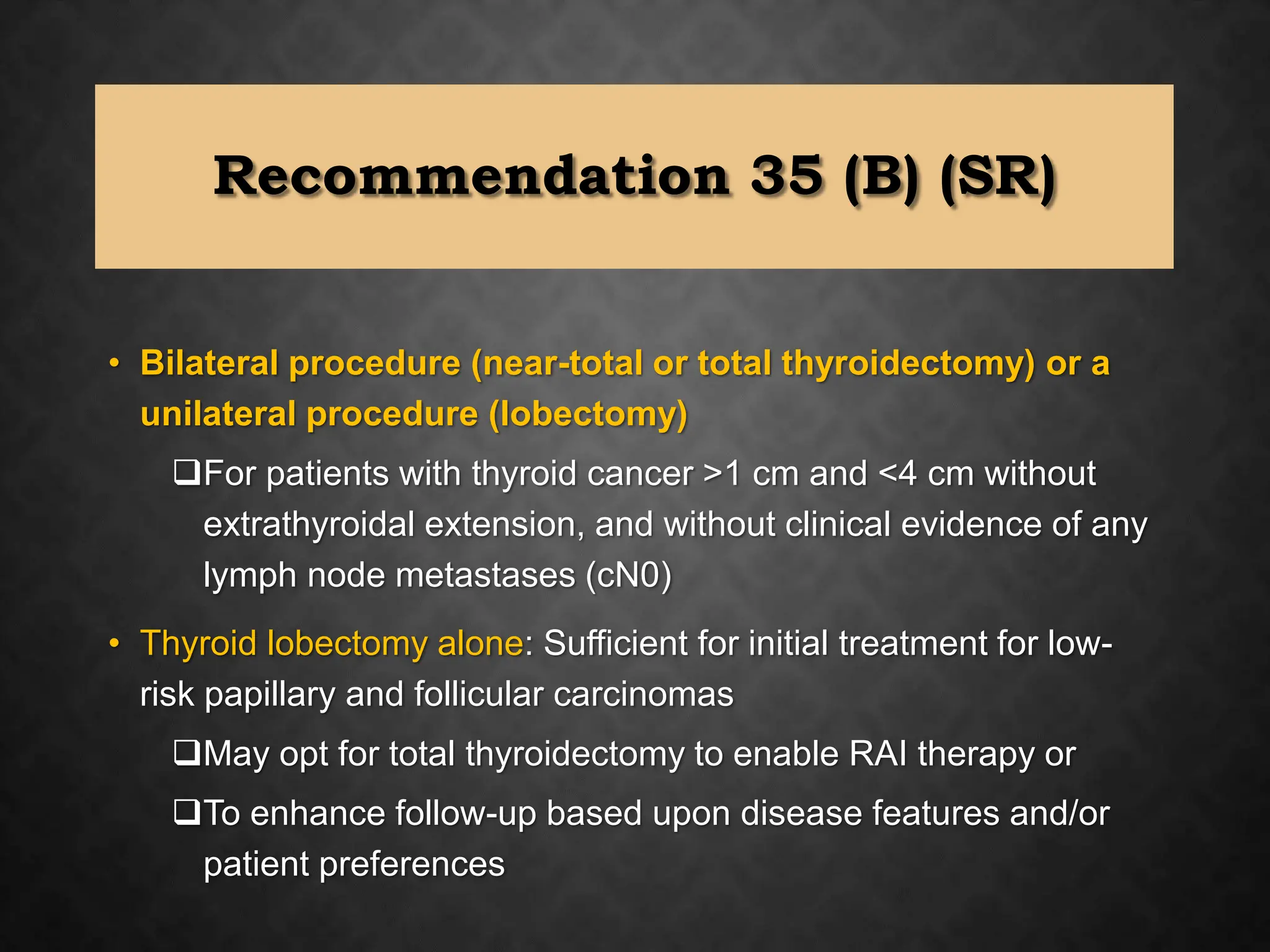 Recommendation 35 (B) (SR)

• Bilateral procedure (near-total or total thyroidectomy) or a unilateral procedure (lobectomy)

❑For patients with thyroid cancer >1 cm and <4 cm without extrathyroidal extension, and without clinical evidence of any lymph node metastases (cN0)

• Thyroid lobectomy alone: Sufficient for initial treatment for low-risk papillary and follicular carcinomas

❑May opt for total thyroidectomy to enable RAI therapy or

❑To enhance follow-up based upon disease features and/or patient preferences